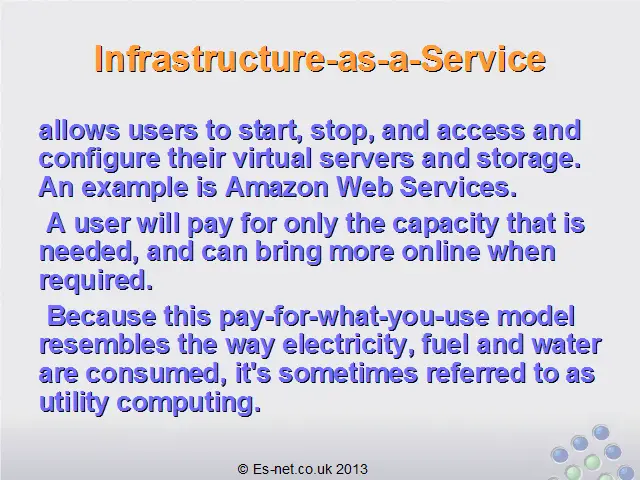 Infrastructure-as-a-Service

allows users to start, stop, and access and configure their virtual servers and storage. An example is Amazon Web Services.

A user will pay for only the capacity that is needed, and can bring more online when required.

Because this pay-for-what-you-use model resembles the way electricity, fuel and water are consumed, it's sometimes referred to as utility computing.

© Es-net.co.uk 2013